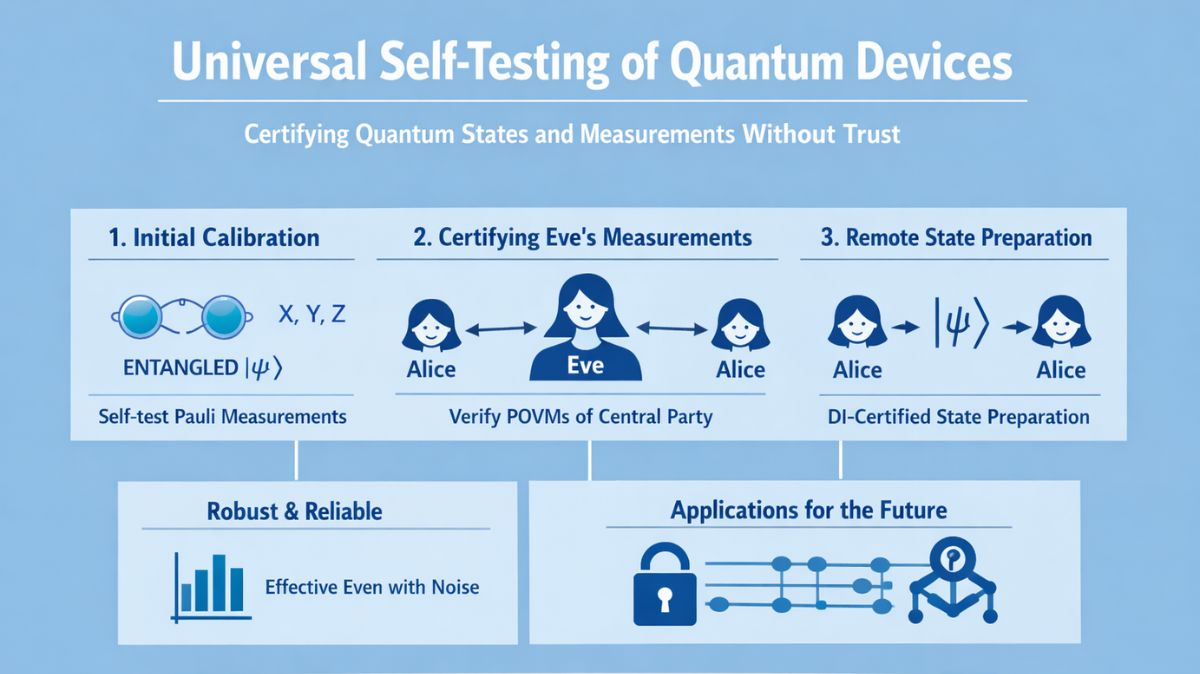 Universal Self-Testing of Quantum Devices

Certifying Quantum States and Measurements Without Trust

1. Initial Calibration

X, Y, Z

ENTANGLED $|\psi\rangle$

Self-test Pauli Measurements

2. Certifying Eve's Measurements

Alice

Eve

Alice

Verify POVMs of Central Party

3. Remote State Preparation

Alice

$|\psi\rangle$

Alice

DI-Certified State Preparation

Robust & Reliable

Effective Even with Noise

Applications for the Future